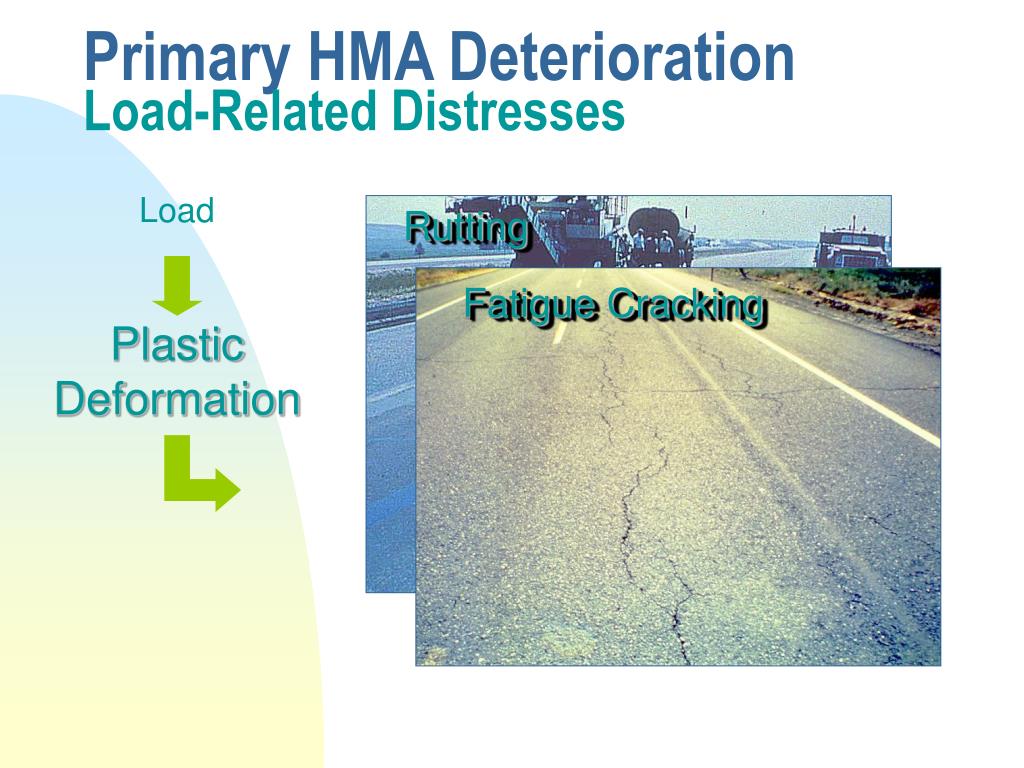 Primary HMA Deterioration
Load-Related Distresses

Load

Plastic Deformation

Rutting

Fatigue Cracking